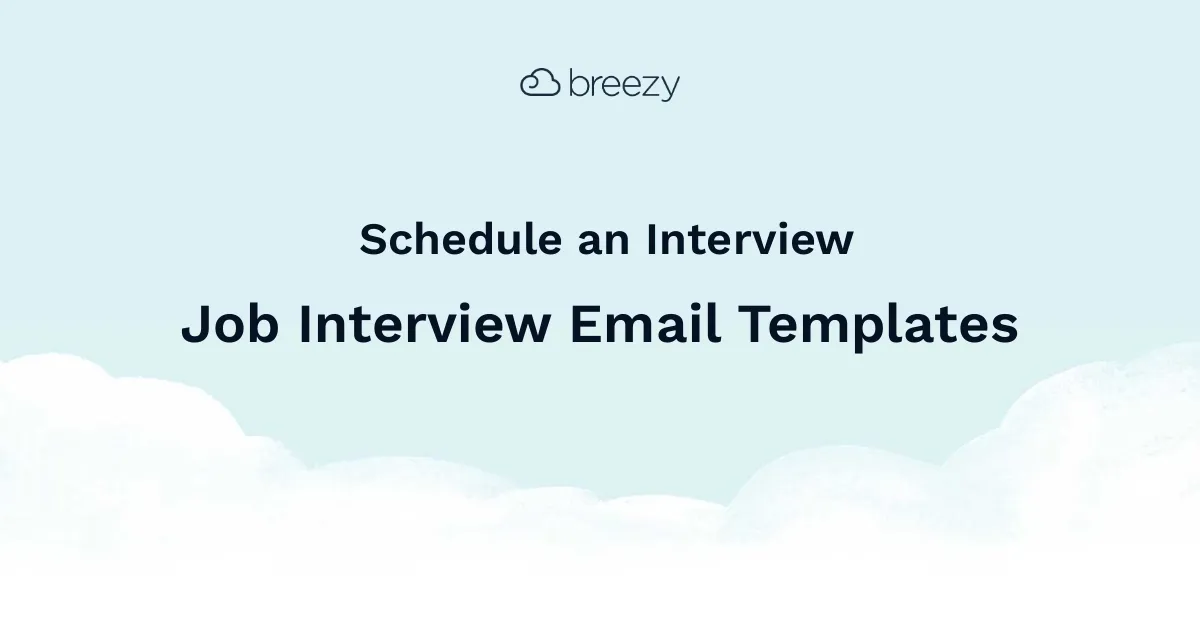 breezy

Schedule an Interview

Job Interview Email Templates